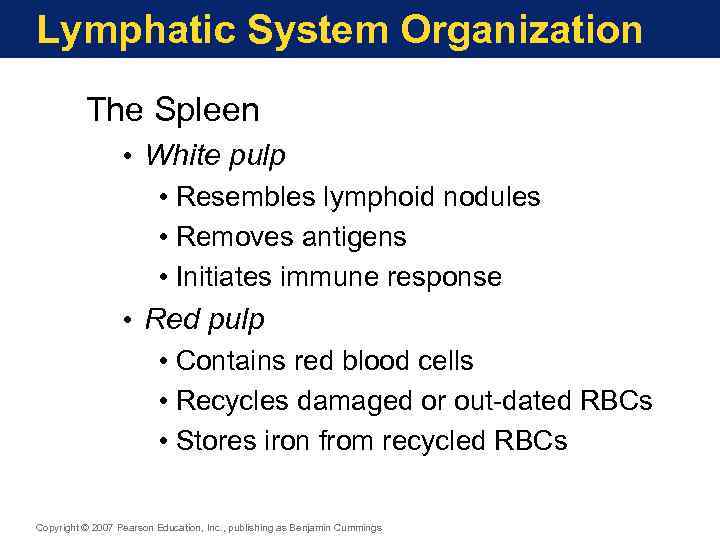 Lymphatic System Organization

The Spleen

• White pulp

• Resembles lymphoid nodules

• Removes antigens

• Initiates immune response

• Red pulp

• Contains red blood cells

• Recycles damaged or out-dated RBCs

• Stores iron from recycled RBCs

Copyright © 2007 Pearson Education, Inc., publishing as Benjamin Cummings